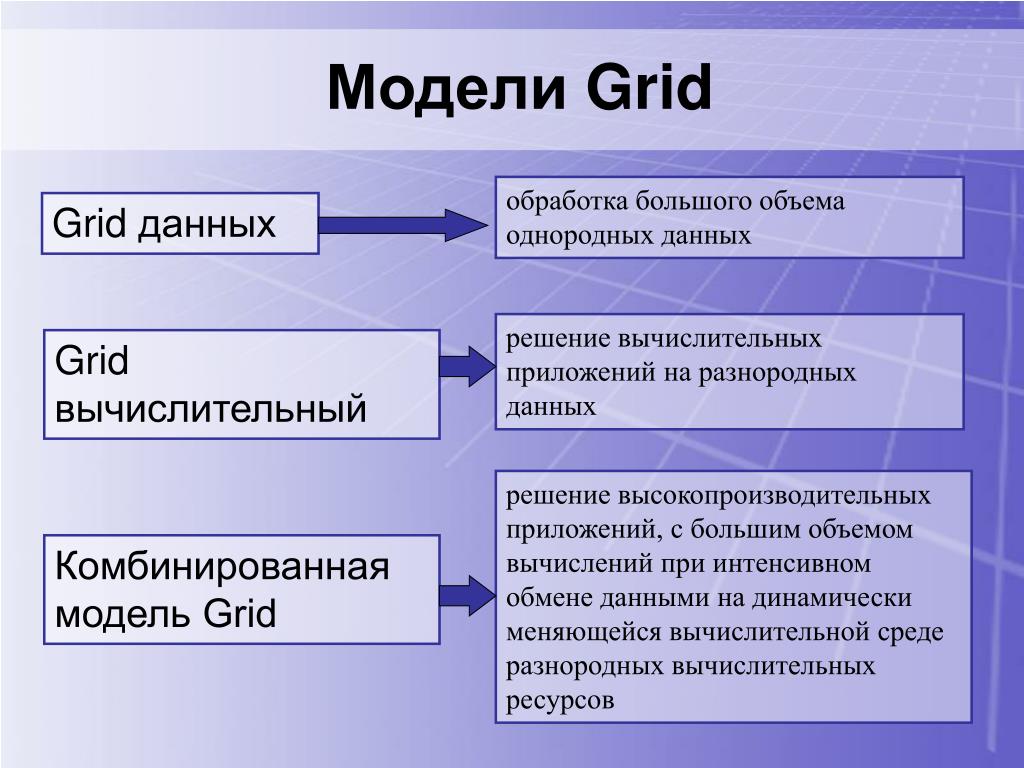 Модели Grid

Grid данных

обработка большого объема однородных данных

Grid вычислительный

решение вычислительных приложений на разнородных данных

Комбинированная модель Grid

решение высокопроизводительных приложений, с большим объемом вычислений при интенсивном обмене данными на динамически меняющейся вычислительной среде разнородных вычислительных ресурсов